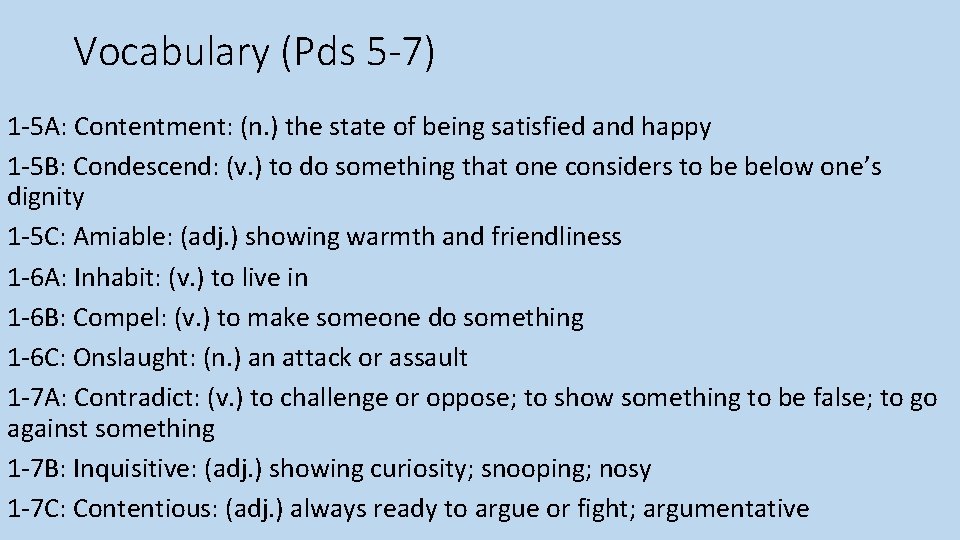 Vocabulary (Pds 5-7)

1-5A: Contentment: (n.) the state of being satisfied and happy

1-5B: Condescend: (v.) to do something that one considers to be below one's dignity

1-5C: Amiable: (adj.) showing warmth and friendliness

1-6A: Inhabit: (v.) to live in

1-6B: Compel: (v.) to make someone do something

1-6C: Onslaught: (n.) an attack or assault

1-7A: Contradict: (v.) to challenge or oppose; to show something to be false; to go against something

1-7B: Inquisitive: (adj.) showing curiosity; snooping; nosy

1-7C: Contentious: (adj.) always ready to argue or fight; argumentative